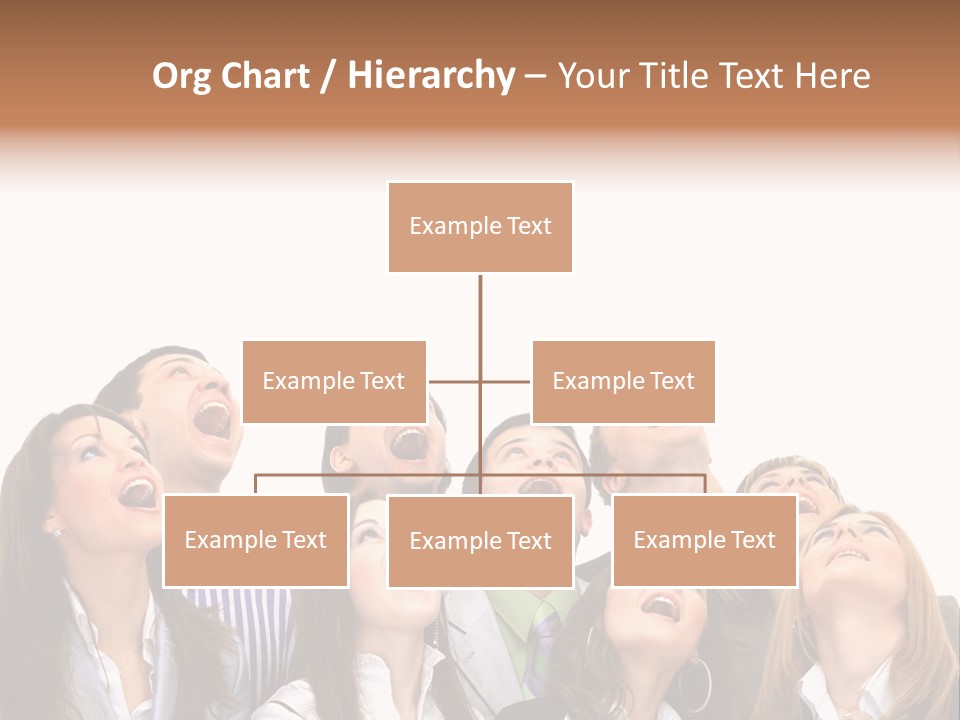 Org Chart / Hierarchy – Your Title Text Here

Example Text

Example Text

Example Text

Example Text

Example Text

Example Text